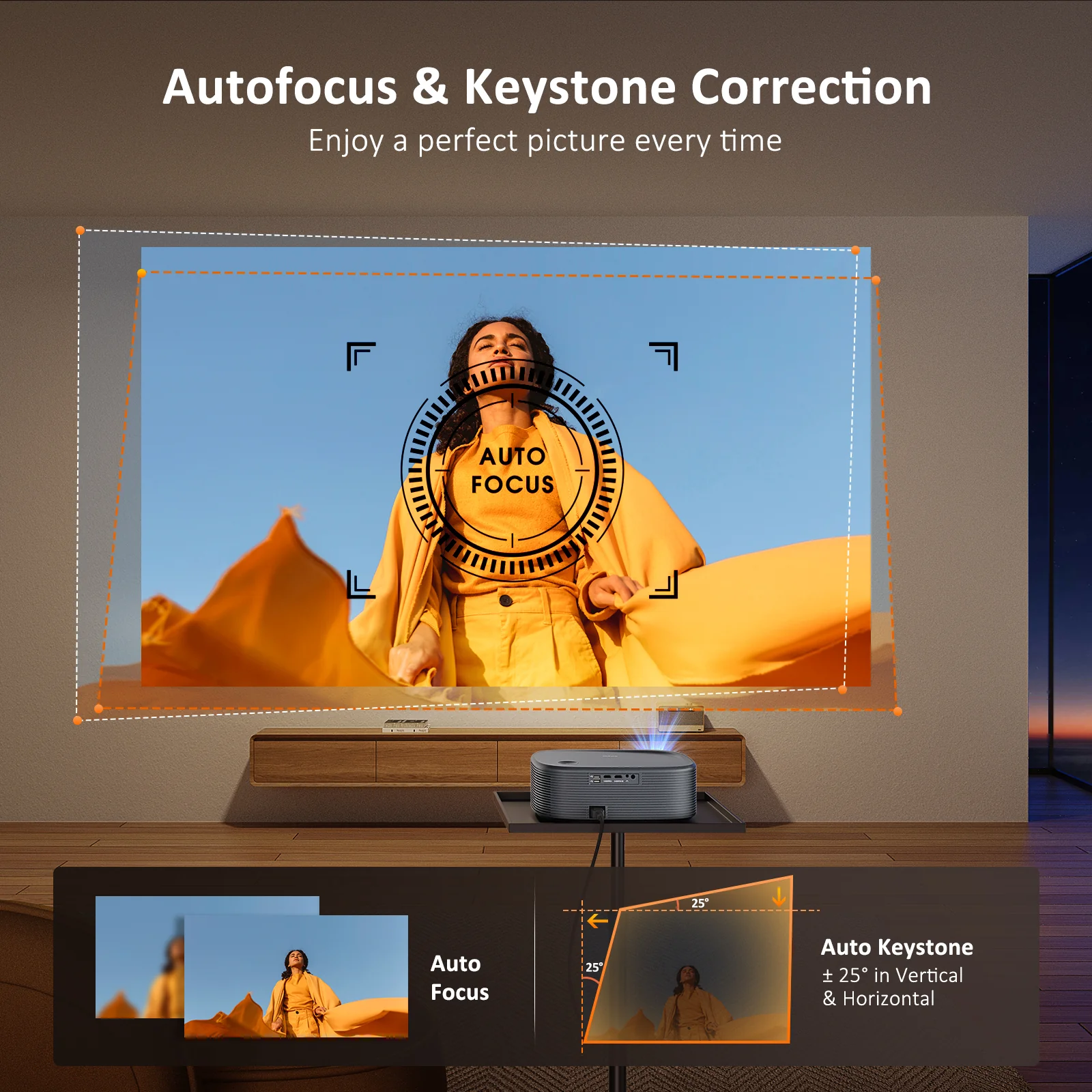 Autofocus & Keystone Correction
Enjoy a perfect picture every time

AUTO FOCUS

Auto Focus

25°
25°

Auto Keystone
± 25° in Vertical & Horizontal